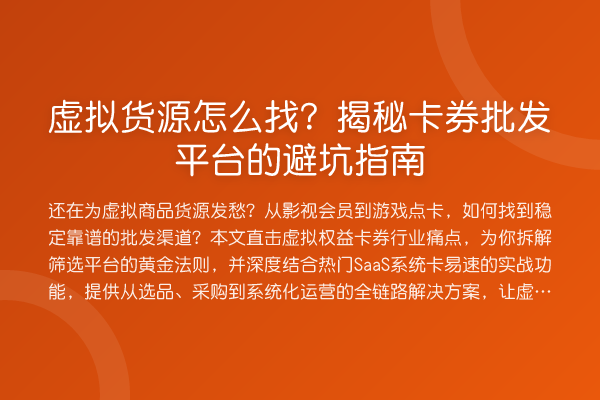 虚拟货源怎么找？揭秘卡券批发平台的避坑指南

还在为虚拟商品货源发愁？从影视会员到游戏点卡，如何找到稳定靠谱的批发渠道？本文直击虚拟权益卡券行业痛点，为你拆解筛选平台的黄金法则，并深度结合热门SaaS系统卡易速的实战功能，提供从选品、采购到系统化运营的全链路解决方案，让虚…